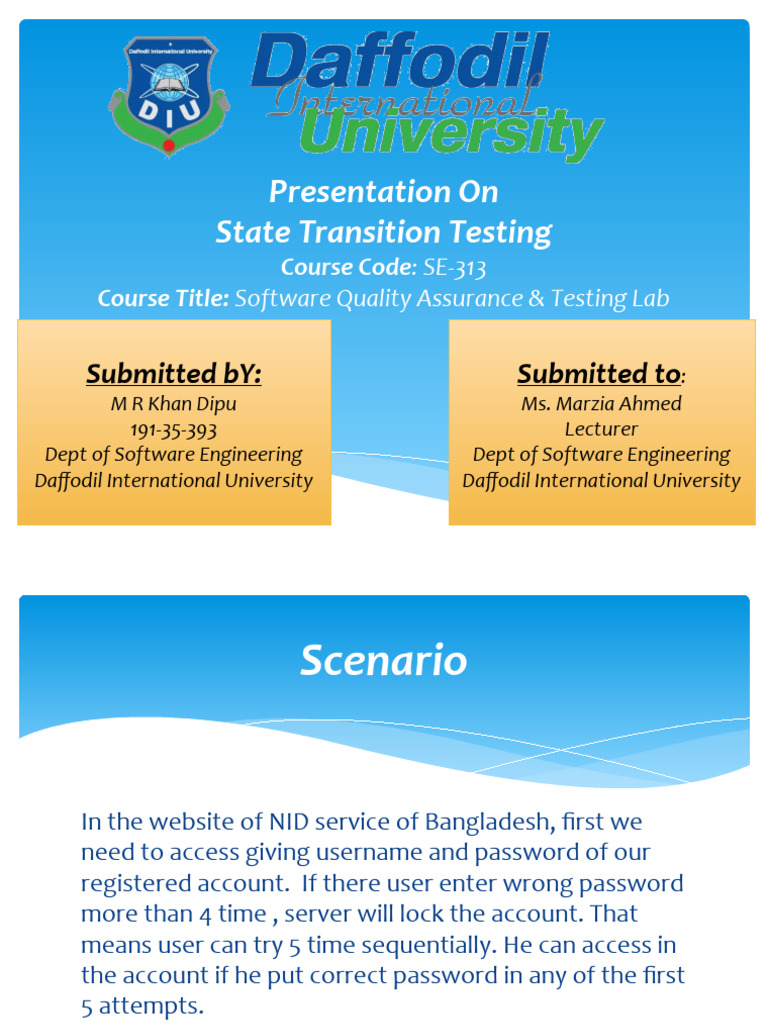 Daffodil International University

DIU

Daffodil International University

Presentation On
State Transition Testing
Course Code: SE-313
Course Title: Software Quality Assurance & Testing Lab

Submitted bY:
M R Khan Dipu
191-35-393
Dept of Software Engineering
Daffodil International University

Submitted to:
Ms. Marzia Ahmed
Lecturer
Dept of Software Engineering
Daffodil International University

Scenario

In the website of NID service of Bangladesh, first we need to access giving username and password of our registered account. If there user enter wrong password more than 4 time , server will lock the account. That means user can try 5 time sequentially. He can access in the account if he put correct password in any of the first 5 attempts.